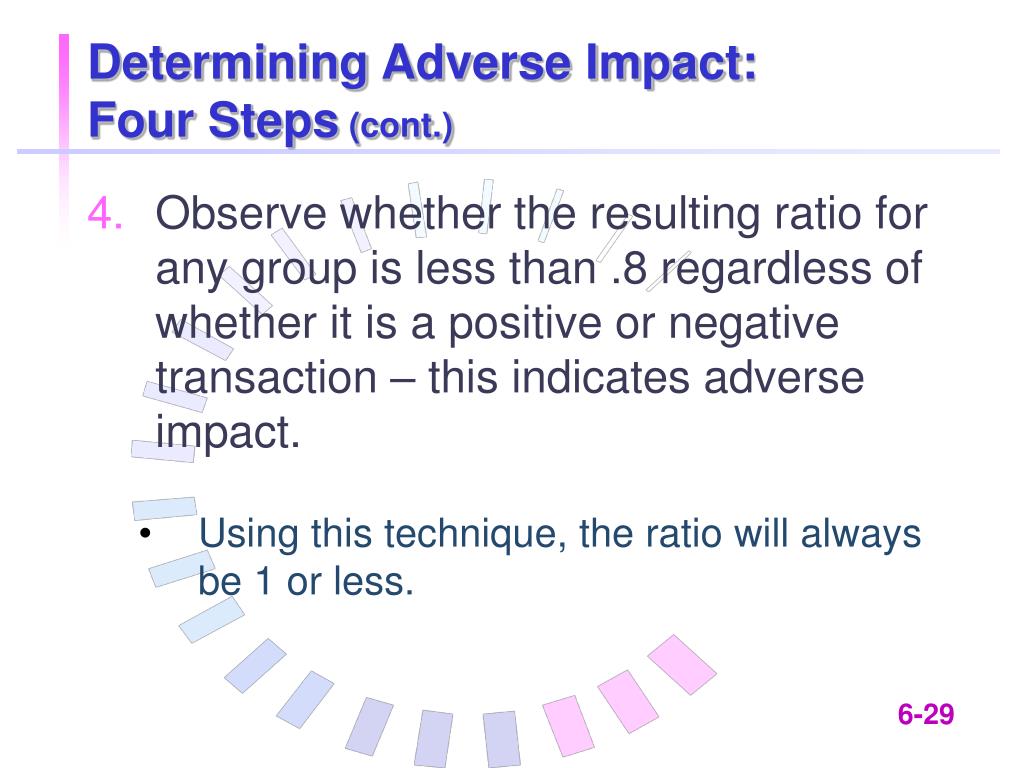 Determining Adverse Impact: Four Steps (cont.)

4. Observe whether the resulting ratio for any group is less than .8 regardless of whether it is a positive or negative transaction – this indicates adverse impact.

• Using this technique, the ratio will always be 1 or less.

6-29